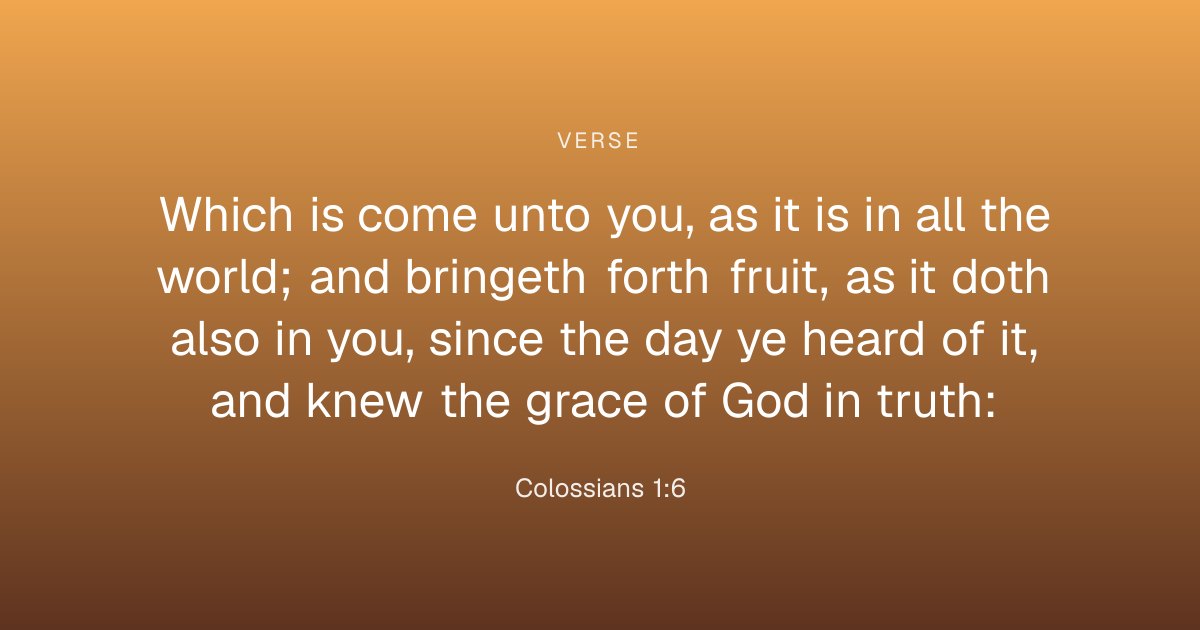 VERSE

Which is come unto you, as it is in all the world; and bringeth forth fruit, as it doth also in you, since the day ye heard of it, and knew the grace of God in truth:

Colossians 1:6